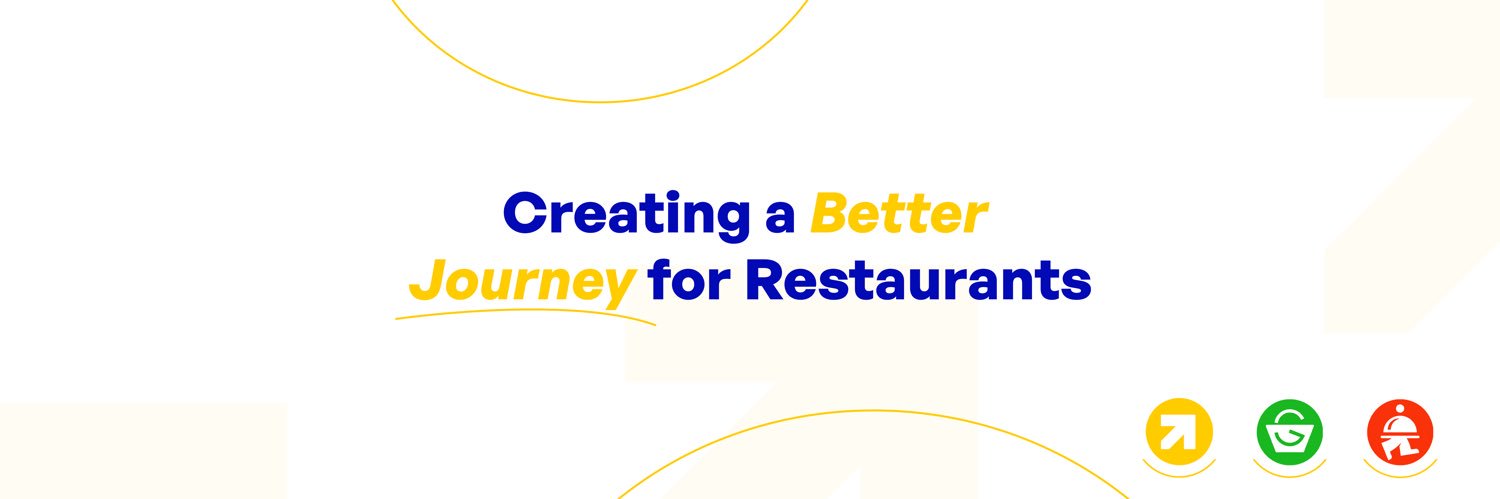 Creating a Better Journey for Restaurants